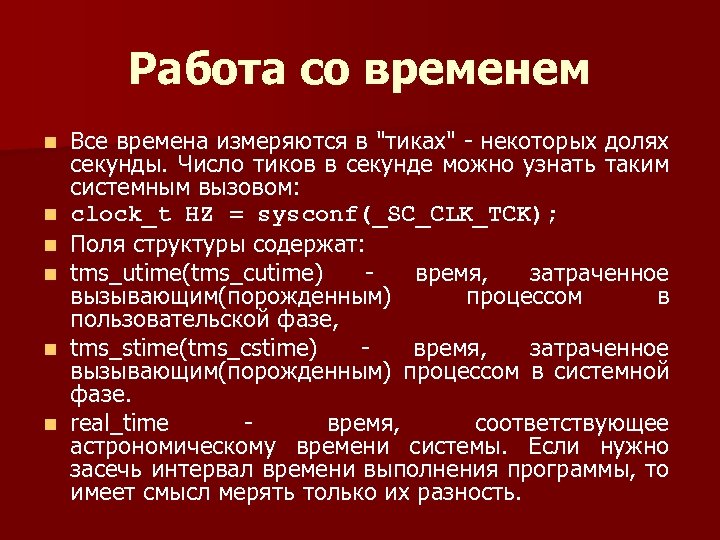 Работа со временем

Все времена измеряются в "тиках" - некоторых долях секунды. Число тиков в секунде можно узнать таким системным вызовом:

clock_t HZ = sysconf(_SC_CLK_TCK);

Поля структуры содержат:

tms_utime(tms_cutime) - время, затраченное вызывающим(порожденным) процессом в пользовательской фазе,

tms_stime(tms_cstime) - время, затраченное вызывающим(порожденным) процессом в системной фазе.

real_time - время, соответствующее астрономическому времени системы. Если нужно засечь интервал времени выполнения программы, то имеет смысл мерять только их разность.